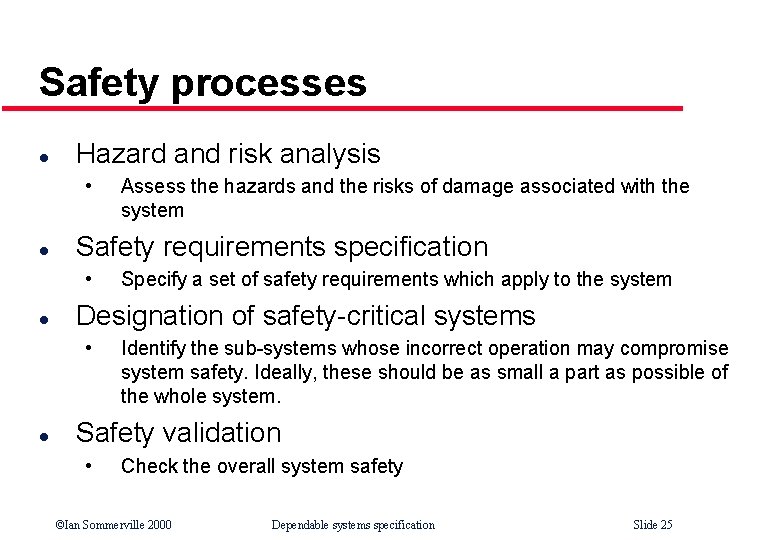 Safety processes

- Hazard and risk analysis
  - Assess the hazards and the risks of damage associated with the system
- Safety requirements specification
  - Specify a set of safety requirements which apply to the system
- Designation of safety-critical systems
  - Identify the sub-systems whose incorrect operation may compromise system safety. Ideally, these should be as small a part as possible of the whole system.
- Safety validation
  - Check the overall system safety

©Ian Sommerville 2000 Dependable systems specification Slide 25